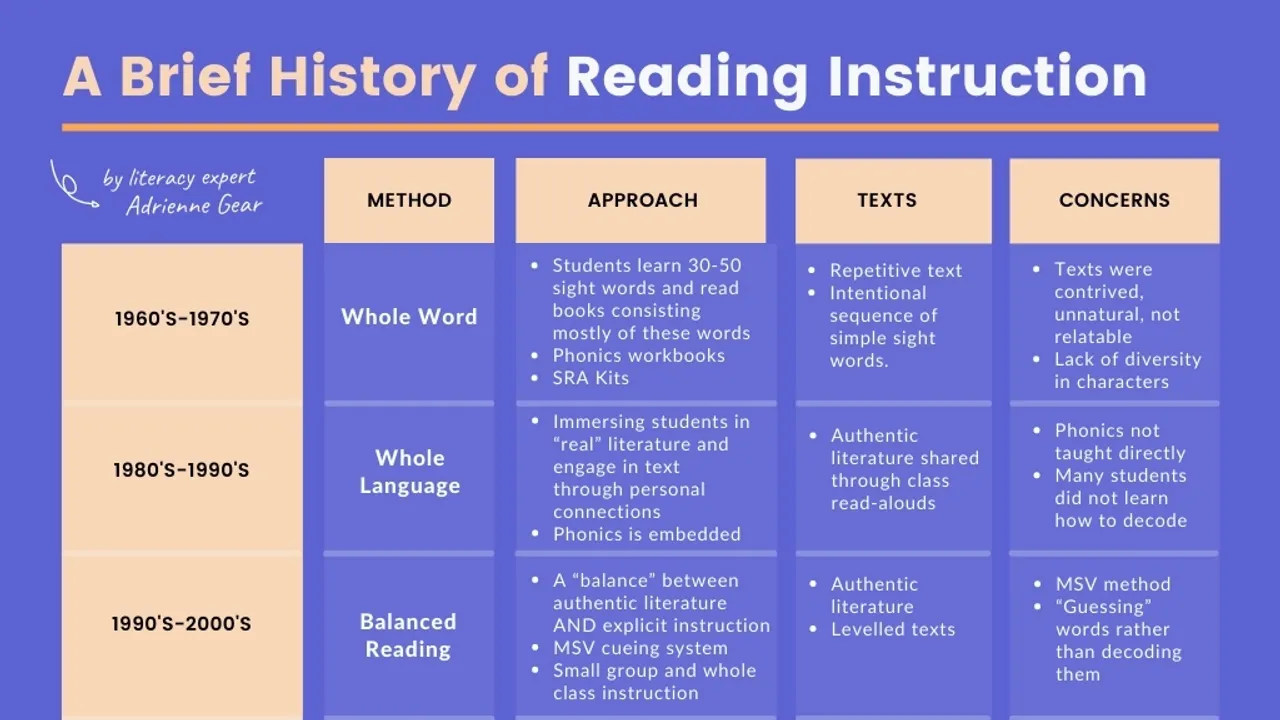 A Brief History of Reading Instruction

by literacy expert Adrienne Gear

| | METHOD | APPROACH | TEXTS | CONCERNS |
|---|---|---|---|---|
| 1960'S-1970'S | Whole Word | • Students learn 30-50 sight words and read books consisting mostly of these words • Phonics workbooks • SRA Kits | • Repetitive text • Intentional sequence of simple sight words. | • Texts were contrived, unnatural, not relatable • Lack of diversity in characters |
| 1980'S-1990'S | Whole Language | • Immersing students in "real" literature and engage in text through personal connections • Phonics is embedded | • Authentic literature shared through class read-alouds | • Phonics not taught directly • Many students did not learn how to decode |
| 1990'S-2000'S | Balanced Reading | • A "balance" between authentic literature AND explicit instruction • MSV cueing system • Small group and whole class instruction | • Authentic literature • Levelled texts | • MSV method • "Guessing" words rather than decoding them |